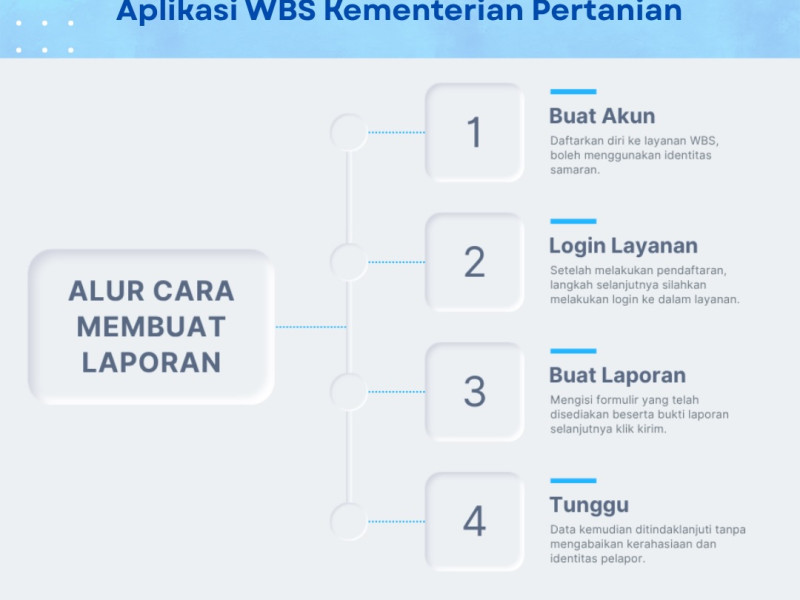 Aplikasi WBS Kementerian Pertanian

ALUR CARA MEMBUAT LAPORAN

1

Buat Akun

Daftarkan diri ke layanan WBS, boleh menggunakan identitas samaran.

2

Login Layanan

Setelah melakukan pendaftaran, langkah selanjutnya silahkan melakukan login ke dalam layanan.

3

Buat Laporan

Mengisi formulir yang telah disediakan beserta bukti laporan selanjutnya klik kirim.

4

Tunggu

Data kemudian ditindaklanjuti tanpa mengabaikan kerahasiaan dan identitas pelapor.